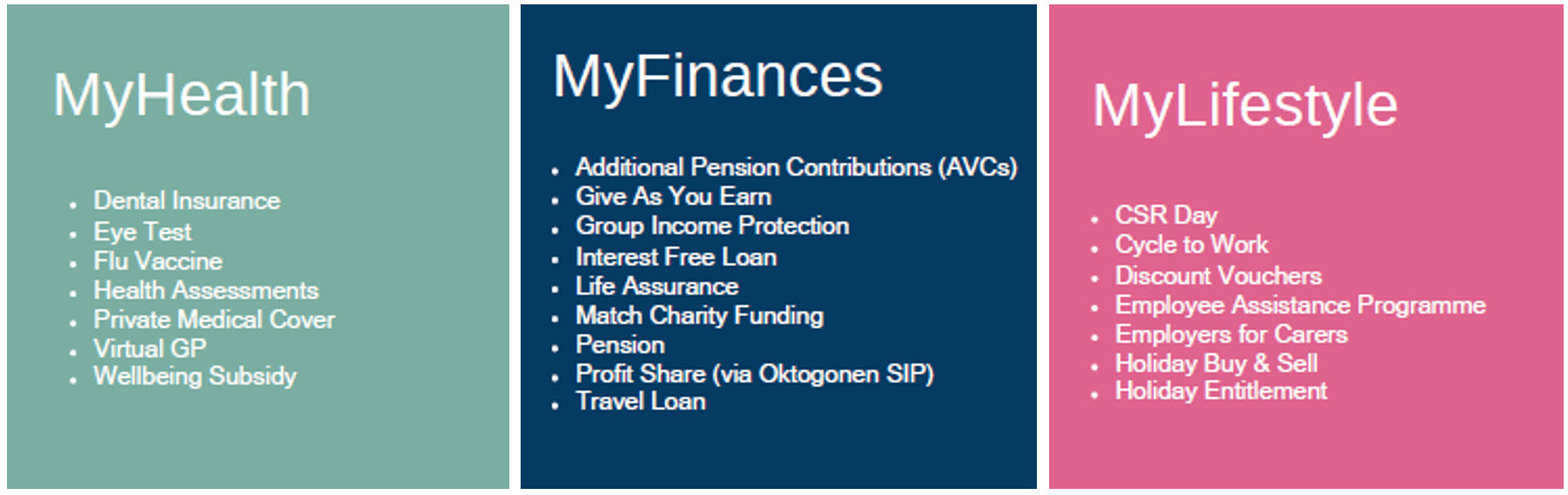 MyHealth

- Dental Insurance
- Eye Test
- Flu Vaccine
- Health Assessments
- Private Medical Cover
- Virtual GP
- Wellbeing Subsidy

MyFinances

- Additional Pension Contributions (AVCs)
- Give As You Earn
- Group Income Protection
- Interest Free Loan
- Life Assurance
- Match Charity Funding
- Pension
- Profit Share (via Oktogonen SIP)
- Travel Loan

MyLifestyle

- CSR Day
- Cycle to Work
- Discount Vouchers
- Employee Assistance Programme
- Employers for Carers
- Holiday Buy & Sell
- Holiday Entitlement